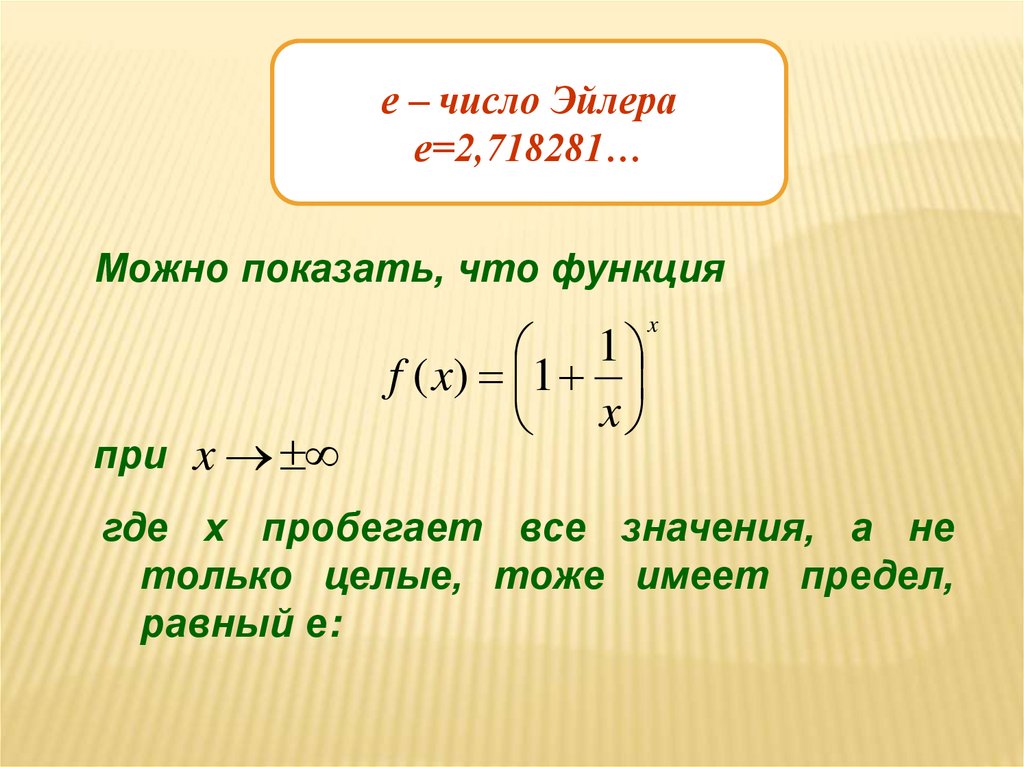 e – число Эйлера
e=2,718281…

Можно показать, что функция

$f(x) = \left(1 + \frac{1}{x}\right)^x$

при $x \to \pm\infty$

где x пробегает все значения, а не только целые, тоже имеет предел, равный e: